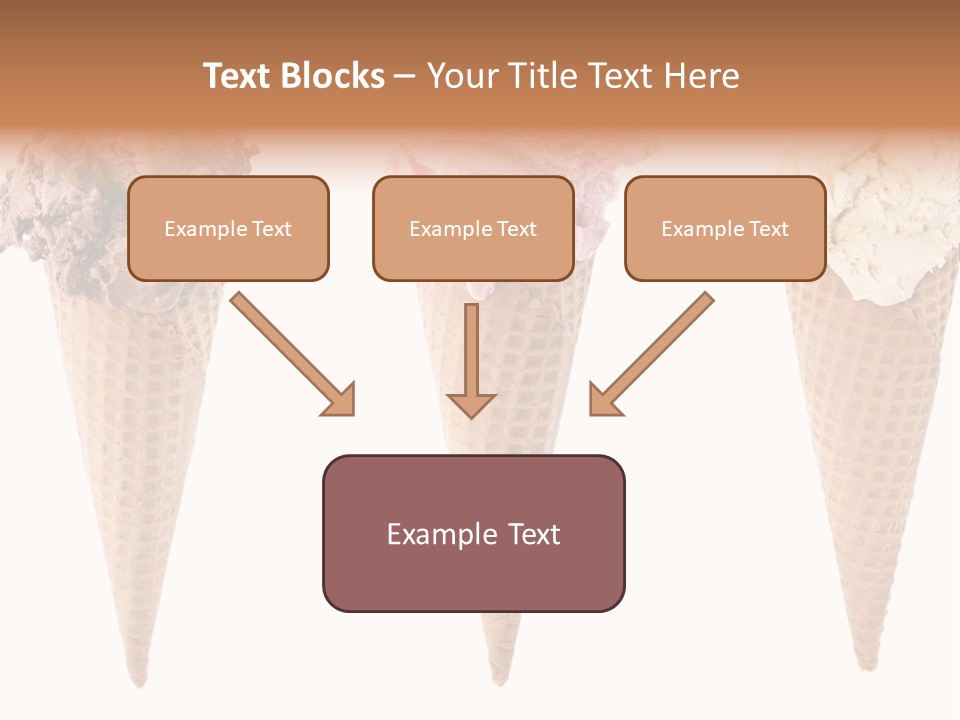 Text Blocks – Your Title Text Here

Example Text

Example Text

Example Text

Example Text